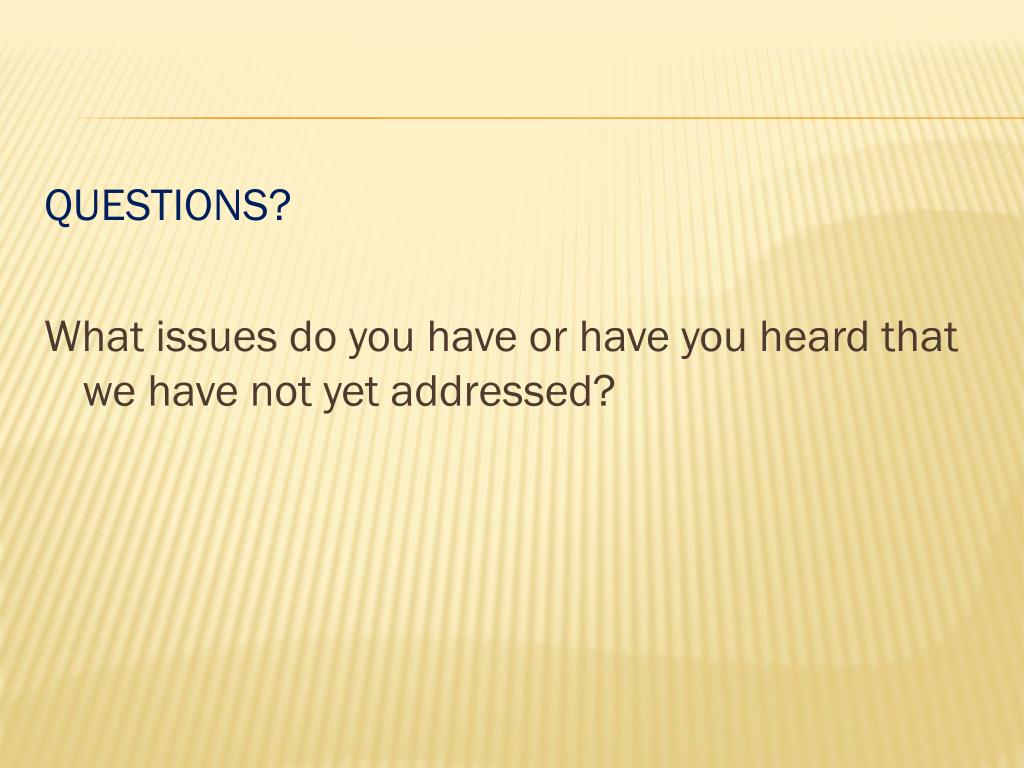 QUESTIONS?

What issues do you have or have you heard that we have not yet addressed?